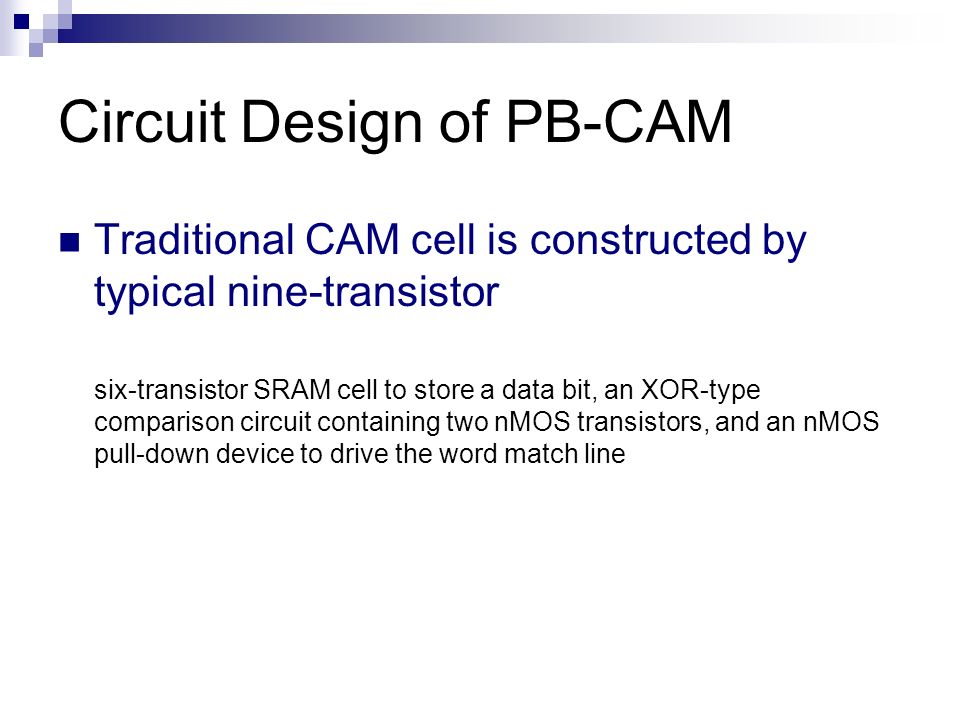 Circuit Design of PB-CAM

Traditional CAM cell is constructed by typical nine-transistor

six-transistor SRAM cell to store a data bit, an XOR-type comparison circuit containing two nMOS transistors, and an nMOS pull-down device to drive the word match line